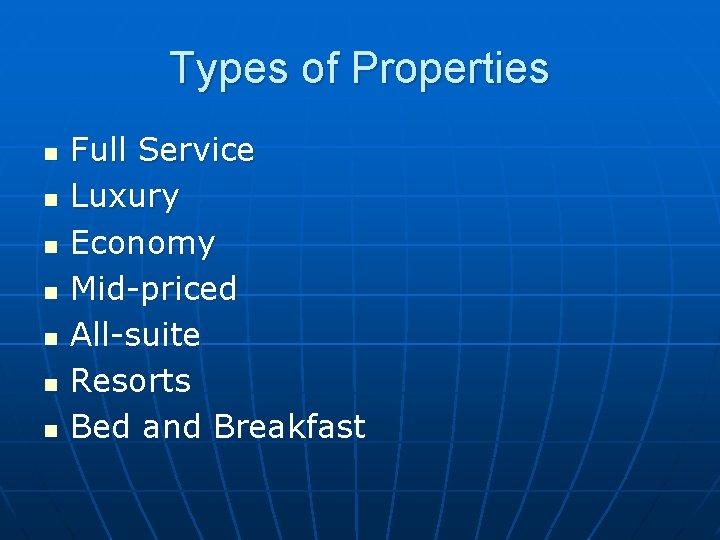 Types of Properties

- Full Service
- Luxury
- Economy
- Mid-priced
- All-suite
- Resorts
- Bed and Breakfast